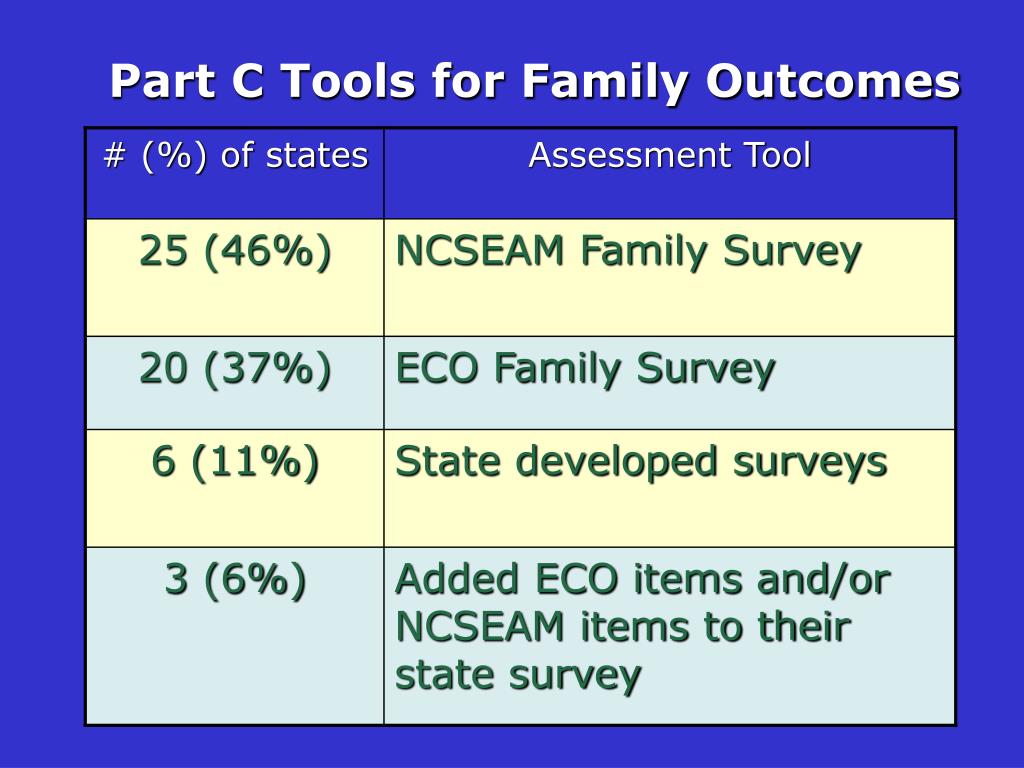 Part C Tools for Family Outcomes

| # (%) of states | Assessment Tool |
|---|---|
| 25 (46%) | NCSEAM Family Survey |
| 20 (37%) | ECO Family Survey |
| 6 (11%) | State developed surveys |
| 3 (6%) | Added ECO items and/or NCSEAM items to their state survey |